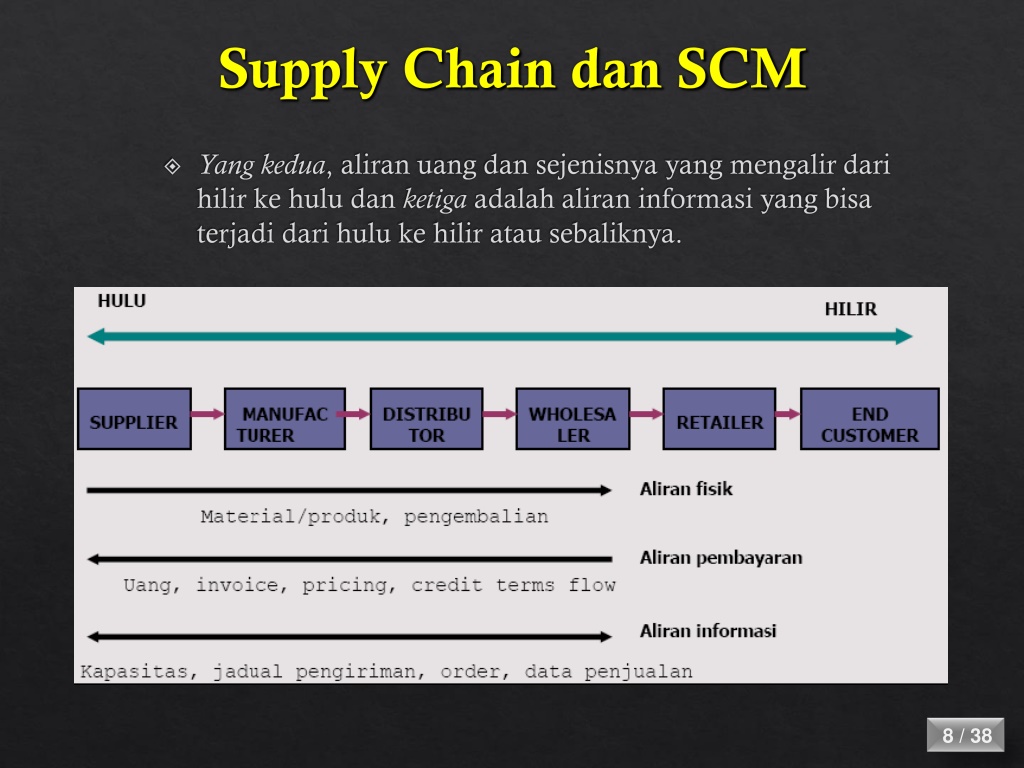 Supply Chain dan SCM

Yang kedua, aliran uang dan sejenisnya yang mengalir dari hilir ke hulu dan ketiga adalah aliran informasi yang bisa terjadi dari hulu ke hilir atau sebaliknya.

HULU

HILIR

SUPPLIER

MANUFAC TURER

DISTRIBU TOR

WHOLESA LER

RETAILER

END CUSTOMER

Aliran fisik

Material/produk, pengembalian

Aliran pembayaran

Uang, invoice, pricing, credit terms flow

Aliran informasi

Kapasitas, jadual pengiriman, order, data penjualan

8 / 38